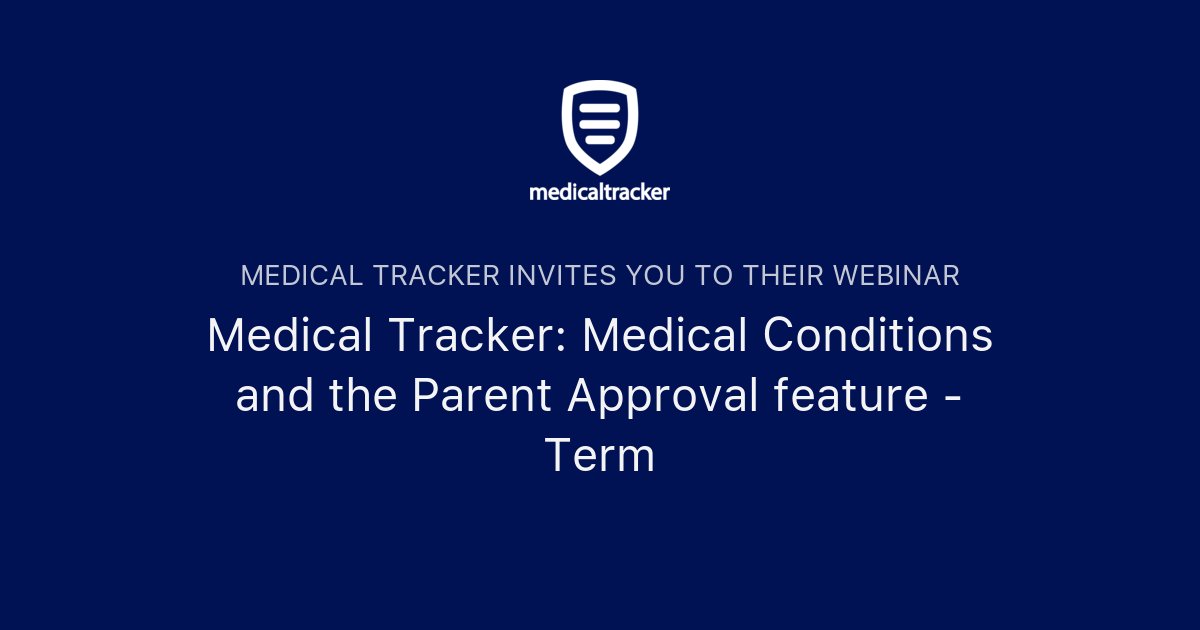 medicaltracker

MEDICAL TRACKER INVITES YOU TO THEIR WEBINAR

Medical Tracker: Medical Conditions and the Parent Approval feature - Term